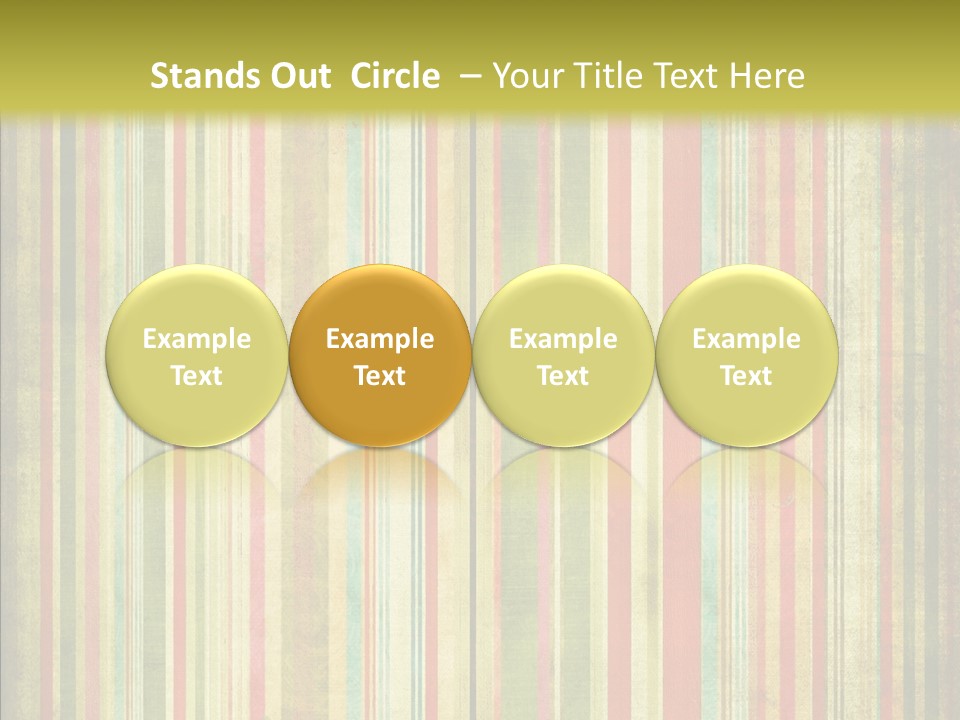 Stands Out Circle – Your Title Text Here

Example Text

Example Text

Example Text

Example Text